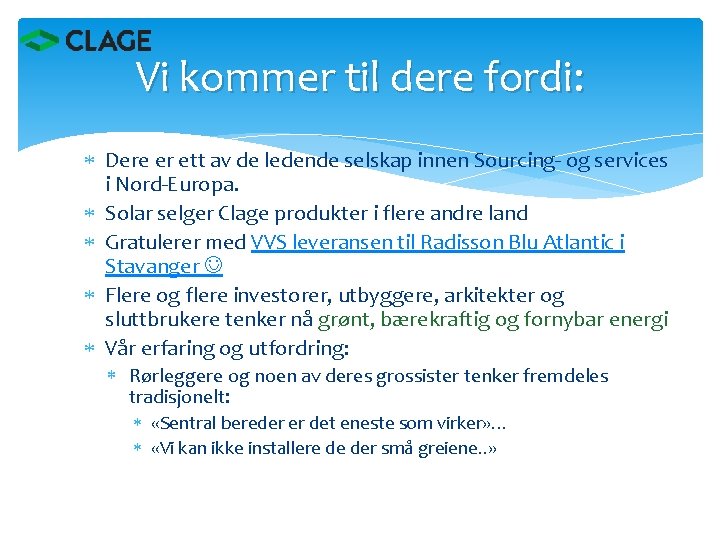 CLAGE

Vi kommer til dere fordi:

* Dere er ett av de ledende selskap innen Sourcing- og services i Nord-Europa.
* Solar selger Clage produkter i flere andre land
* Gratulerer med VVS leveransen til Radisson Blu Atlantic i Stavanger ☺
* Flere og flere investorer, utbyggere, arkitekter og sluttbrukere tenker nå grønt, bærekraftig og fornybar energi
* Vår erfaring og utfordring:
  * Rørleggere og noen av deres grossister tenker fremdeles tradisjonelt:
    * «Sentral bereder er det eneste som virker»…
    * «Vi kan ikke installere de der små greiene..»